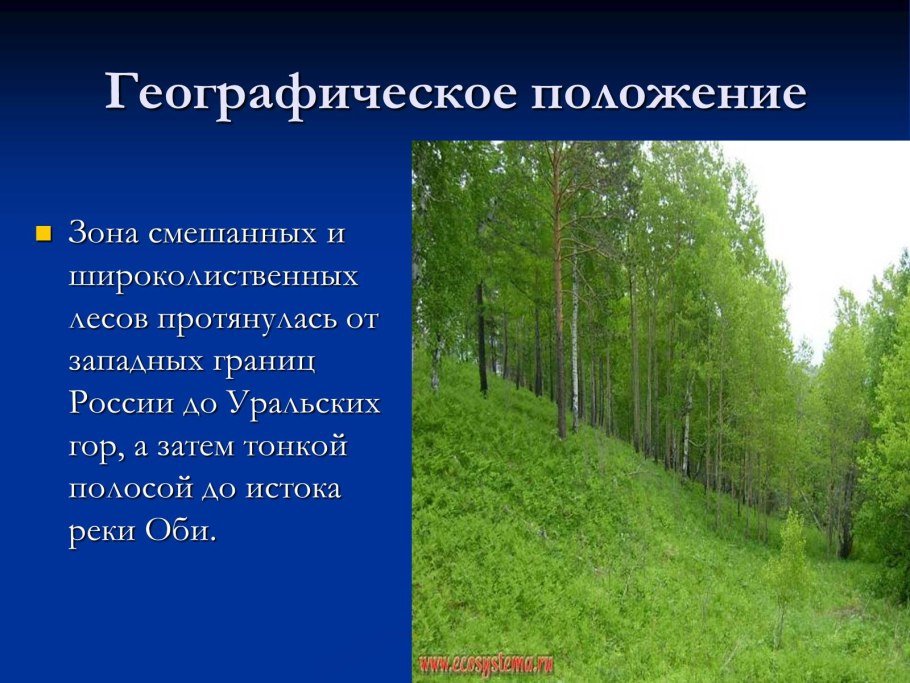 Географическое положение

Зона смешанных и широколиственных лесов протянулась от западных границ России до Уральских гор, а затем тонкой полосой до истока реки Оби.

www.ecosystema.ru